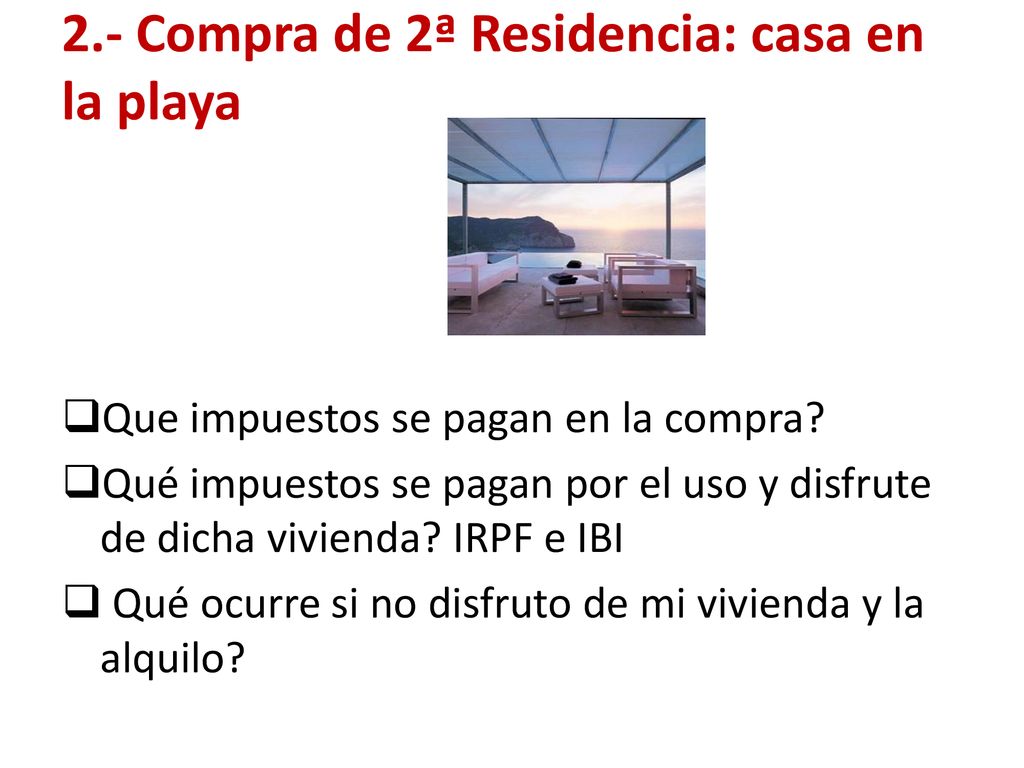 2.- Compra de 2ª Residencia: casa en la playa

❑Que impuestos se pagan en la compra?

❑Qué impuestos se pagan por el uso y disfrute de dicha vivienda? IRPF e IBI

❑ Qué ocurre si no disfruto de mi vivienda y la alquilo?